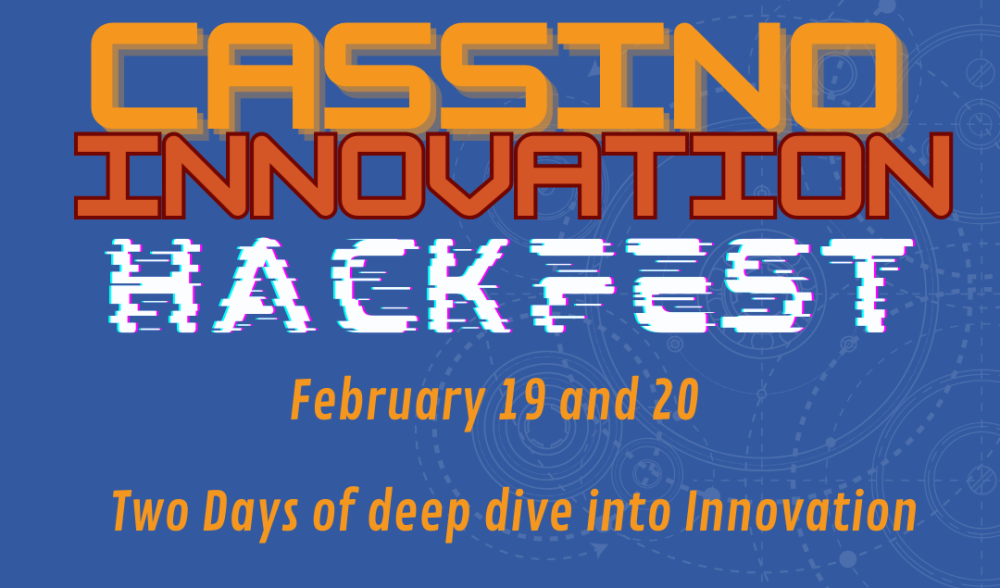 CASSINO
INNOVATION
HACKFEST

February 19 and 20

Two Days of deep dive into Innovation